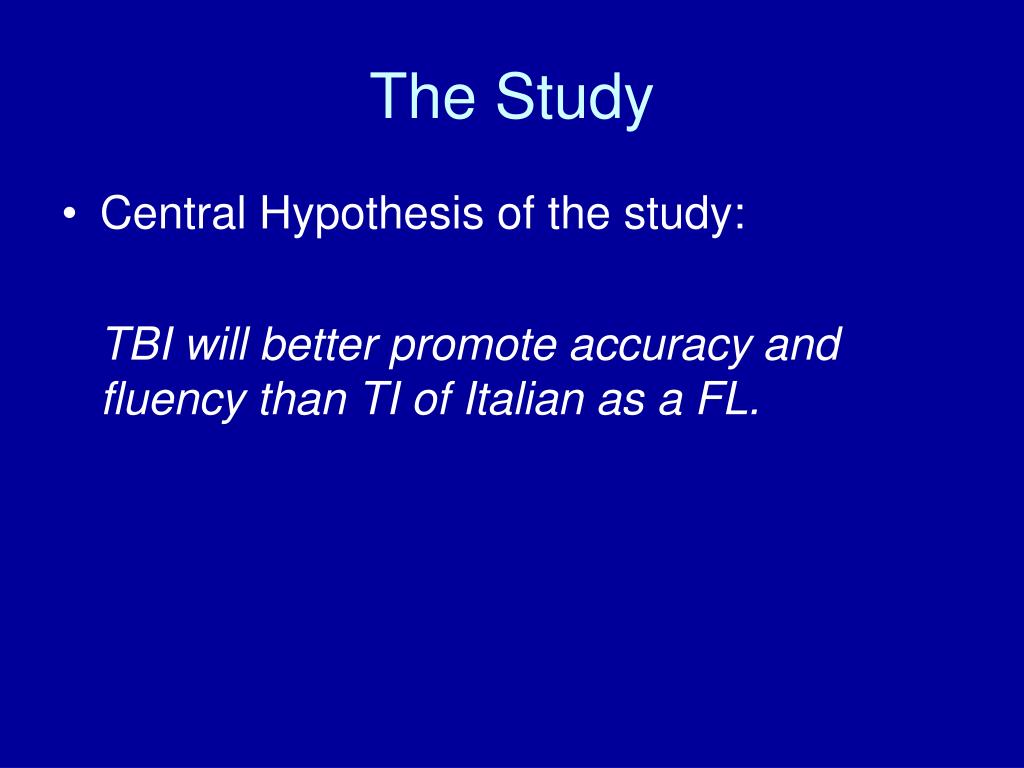 The Study

• Central Hypothesis of the study:

TBI will better promote accuracy and fluency than TI of Italian as a FL.